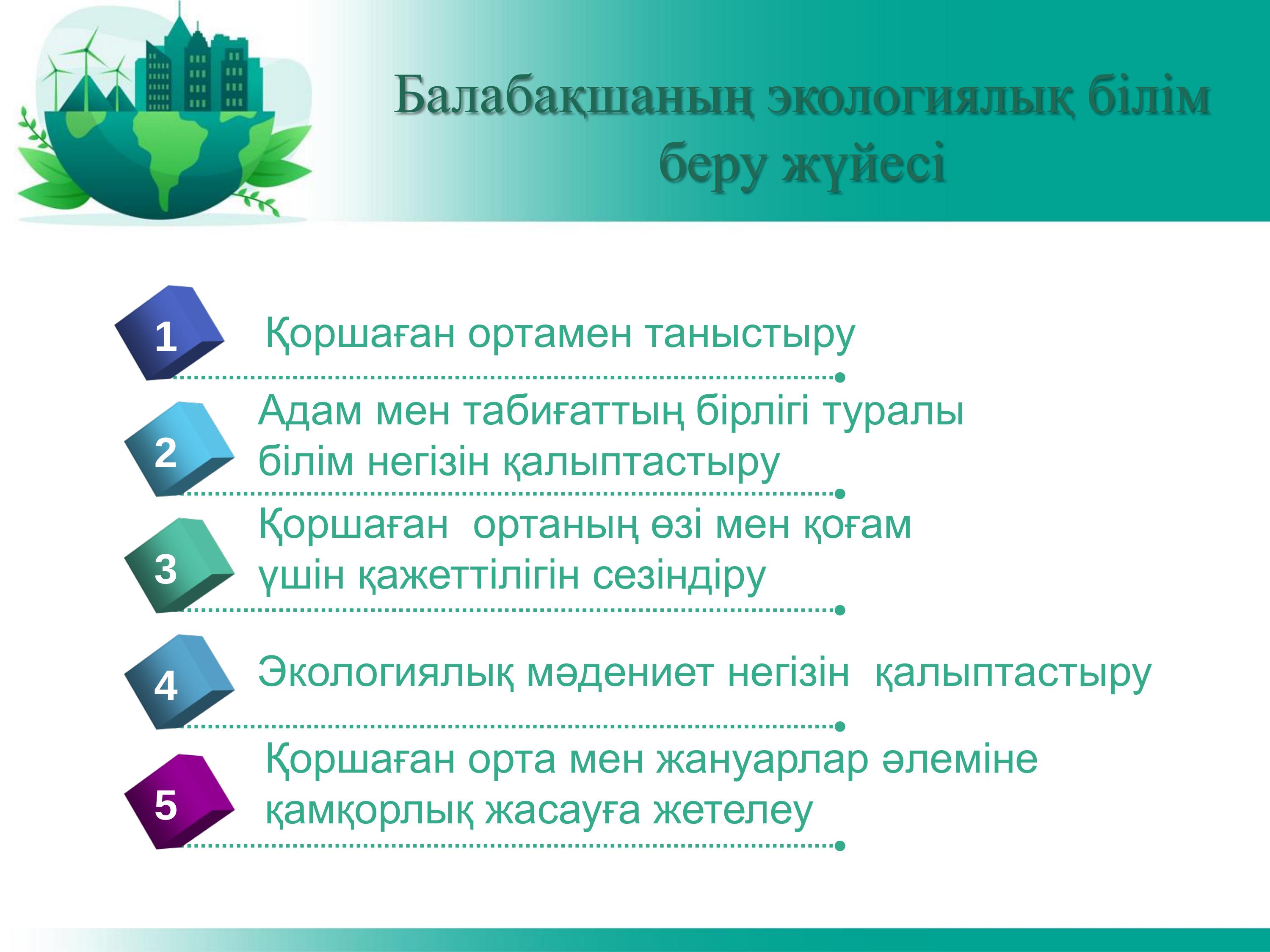 Балабақшаның экологиялық білім беру жүйесі

1 Қоршаған ортамен таныстыру

2 Адам мен табиғаттың бірлігі туралы білім негізін қалыптастыру

3 Қоршаған  ортаның өзі мен қоғам үшін қажеттілігін сезіндіру

4 Экологиялық мәдениет негізін  қалыптастыру

5 Қоршаған орта мен жануарлар әлеміне қамқорлық жасауға жетелеу